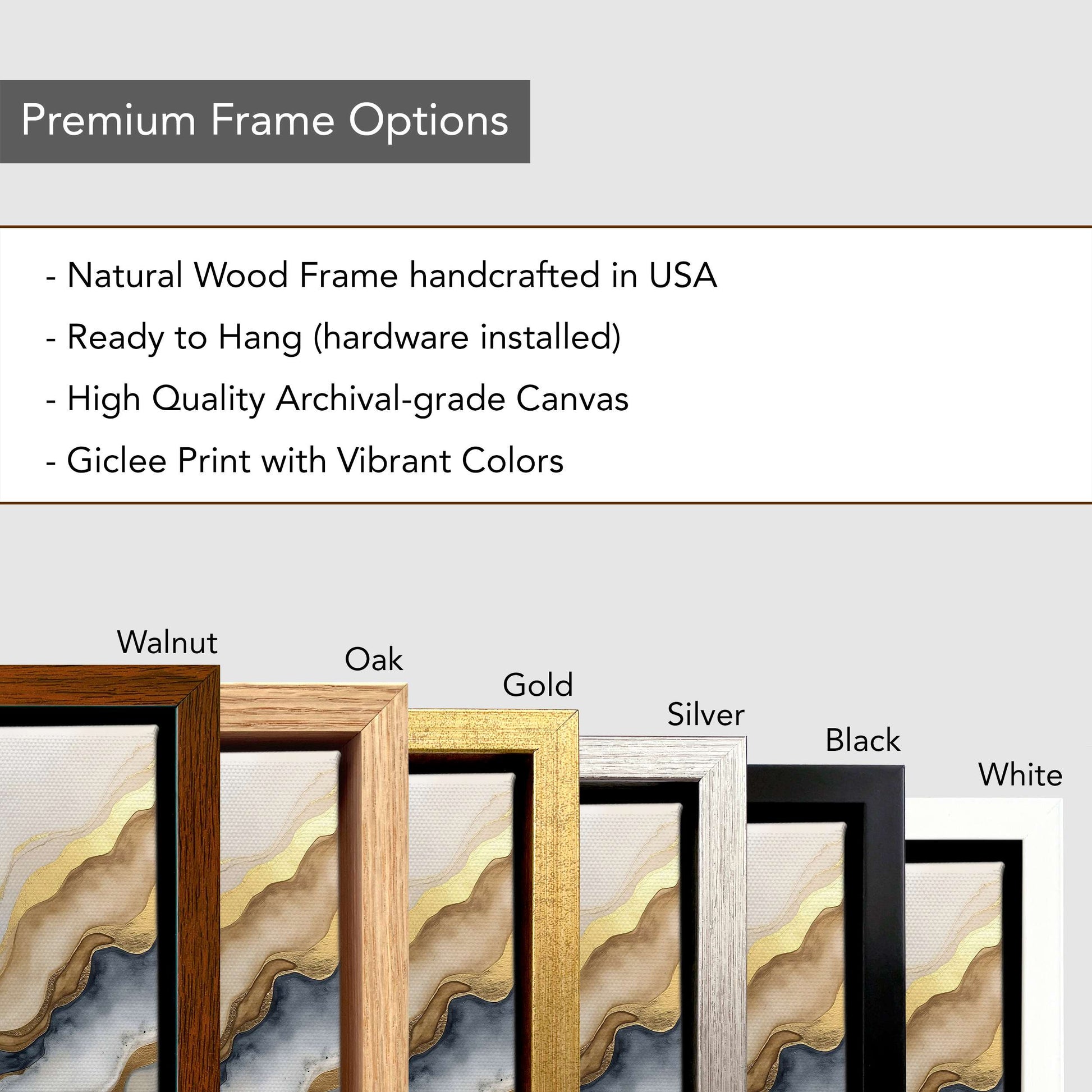 Premium Frame Options

- Natural Wood Frame handcrafted in USA
- Ready to Hang (hardware installed)
- High Quality Archival-grade Canvas
- Giclee Print with Vibrant Colors

Walnut

Oak

Gold

Silver

Black

White